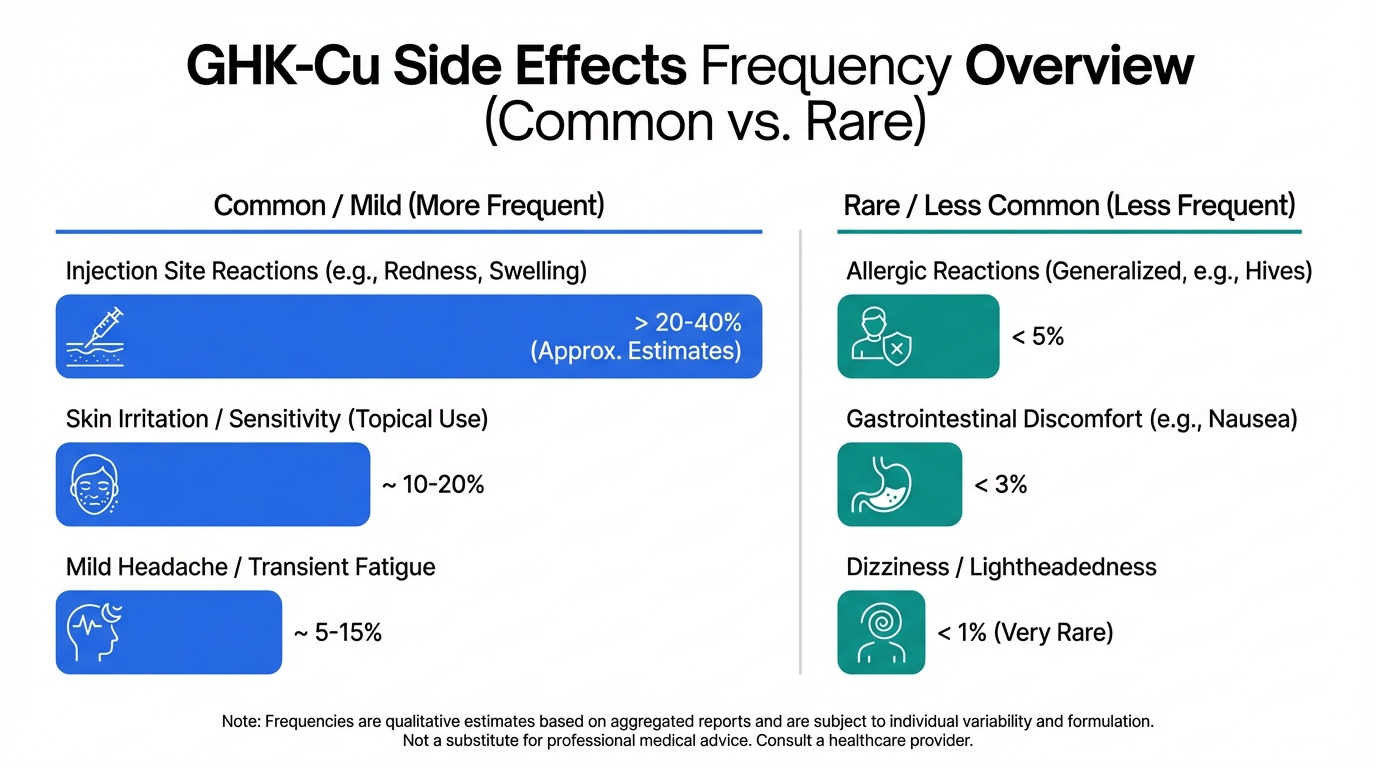 GHK-Cu Side Effects Frequency Overview (Common vs. Rare)

Common / Mild (More Frequent)

Injection Site Reactions (e.g., Redness, Swelling)

> 20-40% (Approx. Estimates)

Skin Irritation / Sensitivity (Topical Use)

~ 10-20%

Mild Headache / Transient Fatigue

~ 5-15%

Rare / Less Common (Less Frequent)

Allergic Reactions (Generalized, e.g., Hives)

< 5%

Gastrointestinal Discomfort (e.g., Nausea)

< 3%

Dizziness / Lightheadedness

< 1% (Very Rare)

Note: Frequencies are qualitative estimates based on aggregated reports and are subject to individual variability and formulation. Not a substitute for professional medical advice. Consult a healthcare provider.